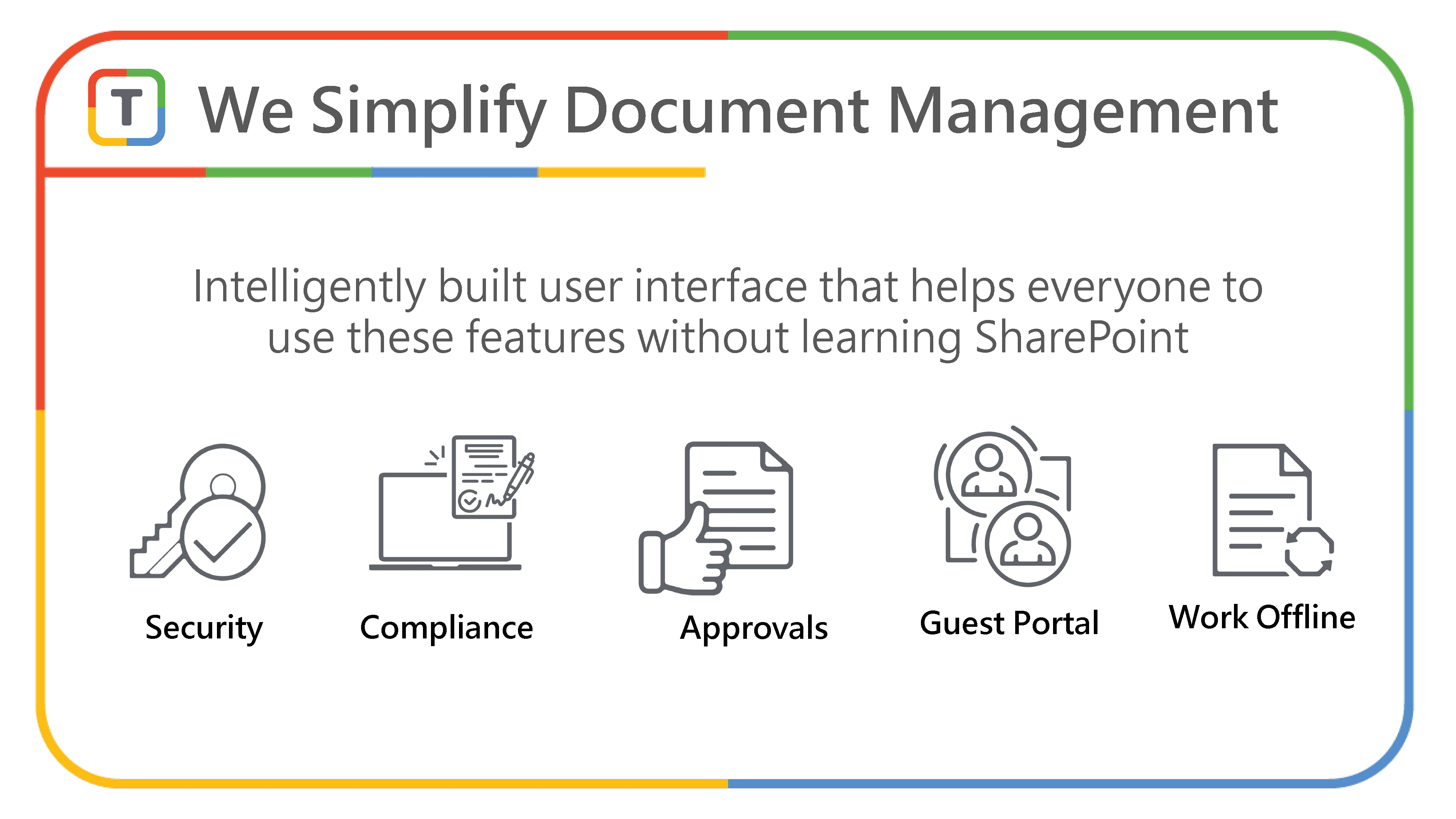 T

We Simplify Document Management

Intelligently built user interface that helps everyone to use these features without learning SharePoint

Security

Compliance

Approvals

Guest Portal

Work Offline